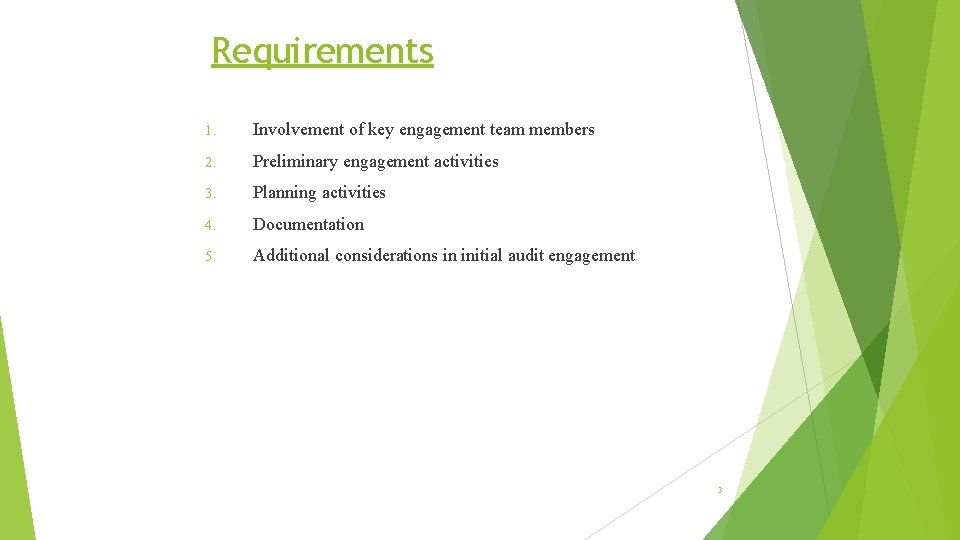 Requirements

1. Involvement of key engagement team members
2. Preliminary engagement activities
3. Planning activities
4. Documentation
5. Additional considerations in initial audit engagement

3